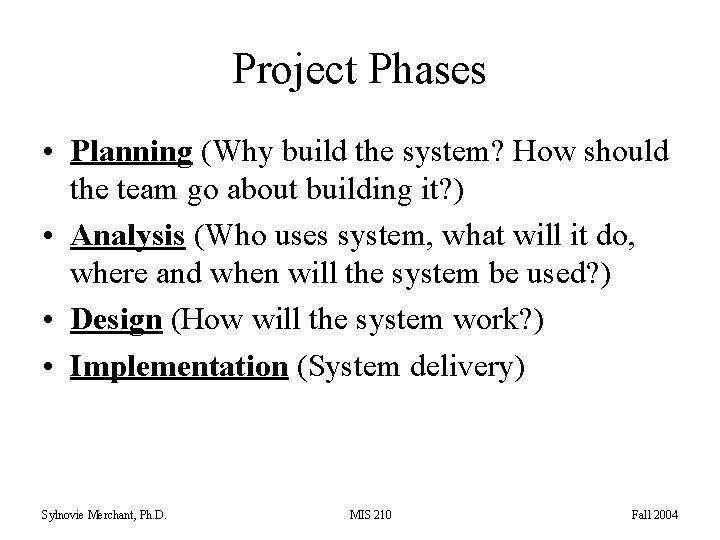 Project Phases

• Planning (Why build the system? How should the team go about building it?)

• Analysis (Who uses system, what will it do, where and when will the system be used?)

• Design (How will the system work?)

• Implementation (System delivery)

Sylnovie Merchant, Ph.D. MIS 210 Fall 2004